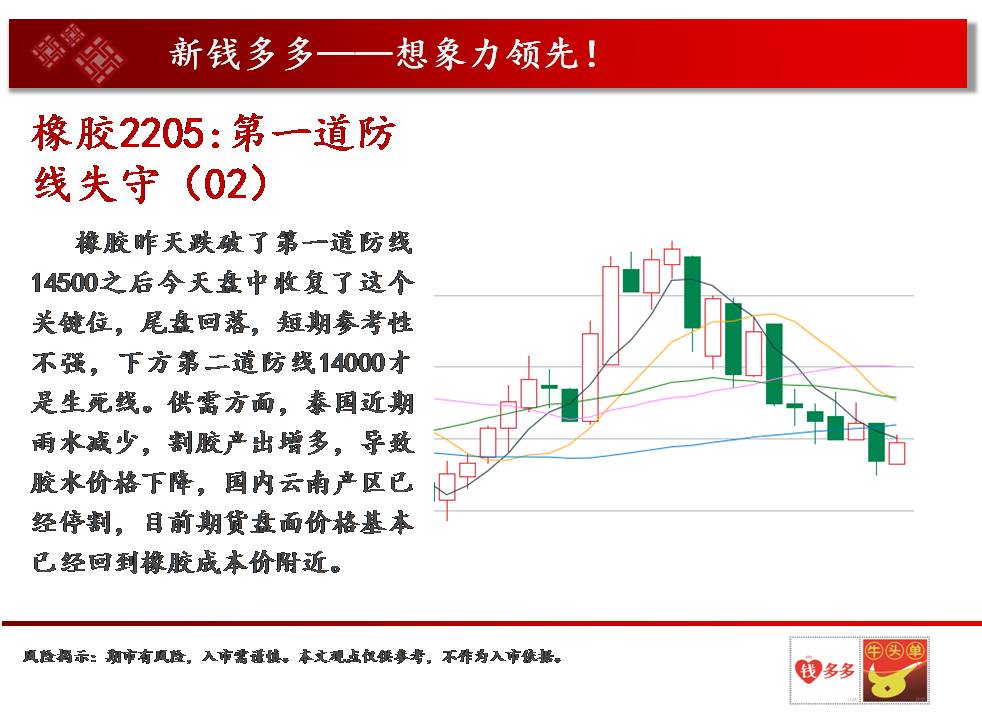 新钱多多——想象力领先！

橡胶2205:第一道防线失守（02）

橡胶昨天跌破了第一道防线14500之后今天盘中收复了这个关键位，尾盘回落，短期参考性不强，下方第二道防线14000才是生死线。供需方面，泰国近期雨水减少，割胶产出增多，导致胶水价格下降，国内云南产区已经停割，目前期货盘面价格基本已经回到橡胶成本价附近。

风险揭示：期市有风险，入市需谨慎。本文观点仅供参考，不作为入市依据。

钱多多

牛头单